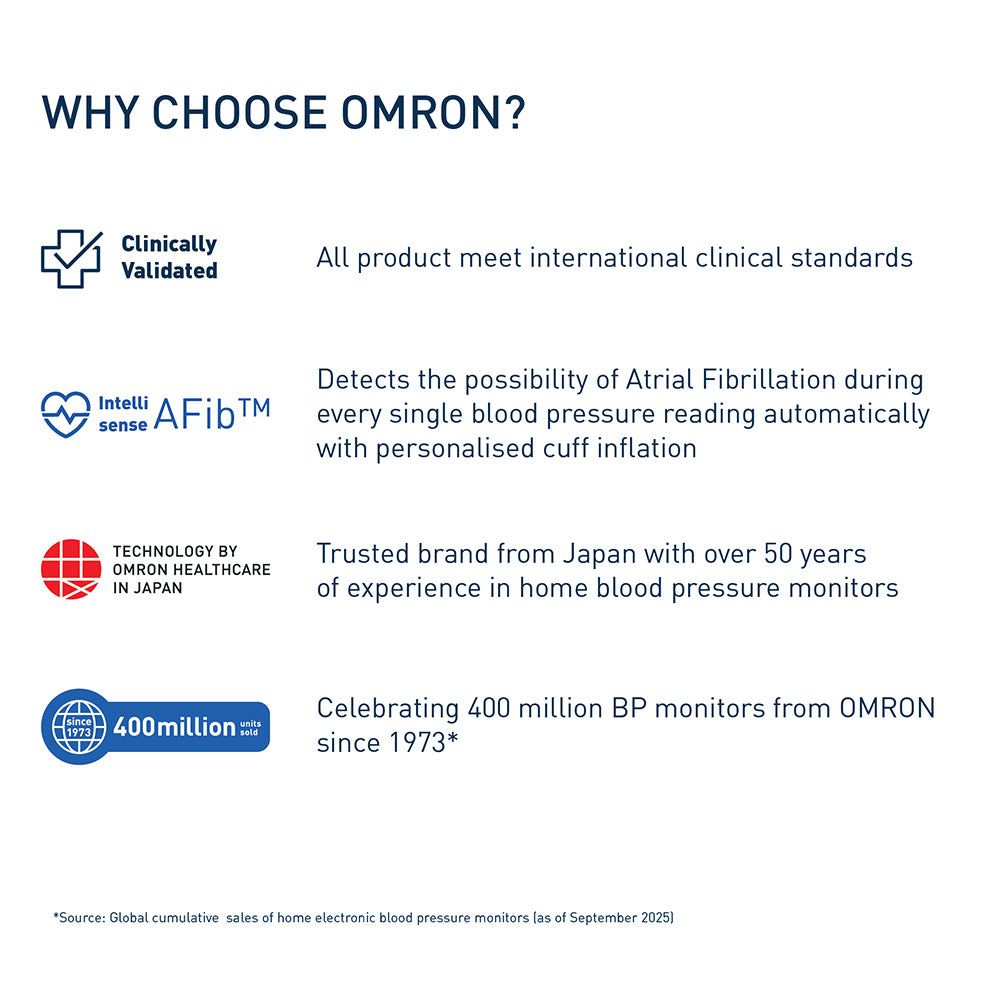 WHY CHOOSE OMRON?

Clinically Validated

All product meet international clinical standards

Intelli sense AFib™

Detects the possibility of Atrial Fibrillation during every single blood pressure reading automatically with personalised cuff inflation

TECHNOLOGY BY OMRON HEALTHCARE IN JAPAN

Trusted brand from Japan with over 50 years of experience in home blood pressure monitors

since 1973 400million units sold

Celebrating 400 million BP monitors from OMRON since 1973*

*Source: Global cumulative sales of home electronic blood pressure monitors (as of September 2025)